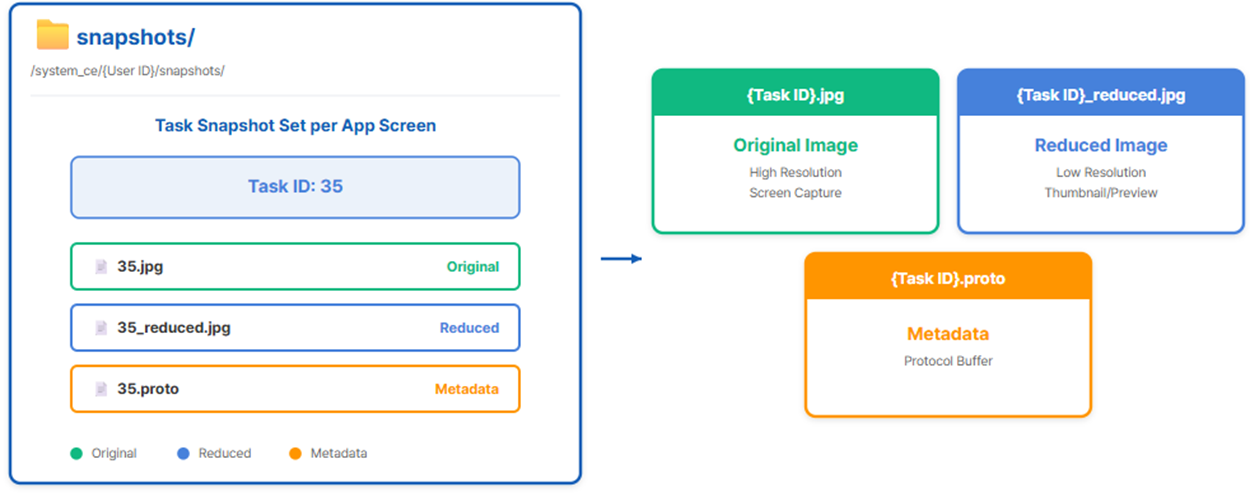 snapshots/

/system_ce/{User ID}/snapshots/

Task Snapshot Set per App Screen

Task ID: 35

35.jpg Original

35_reduced.jpg Reduced

35.proto Metadata

Original Reduced Metadata

{Task ID}.jpg

Original Image

High Resolution
Screen Capture

{Task ID}_reduced.jpg

Reduced Image

Low Resolution
Thumbnail/Preview

{Task ID}.proto

Metadata

Protocol Buffer